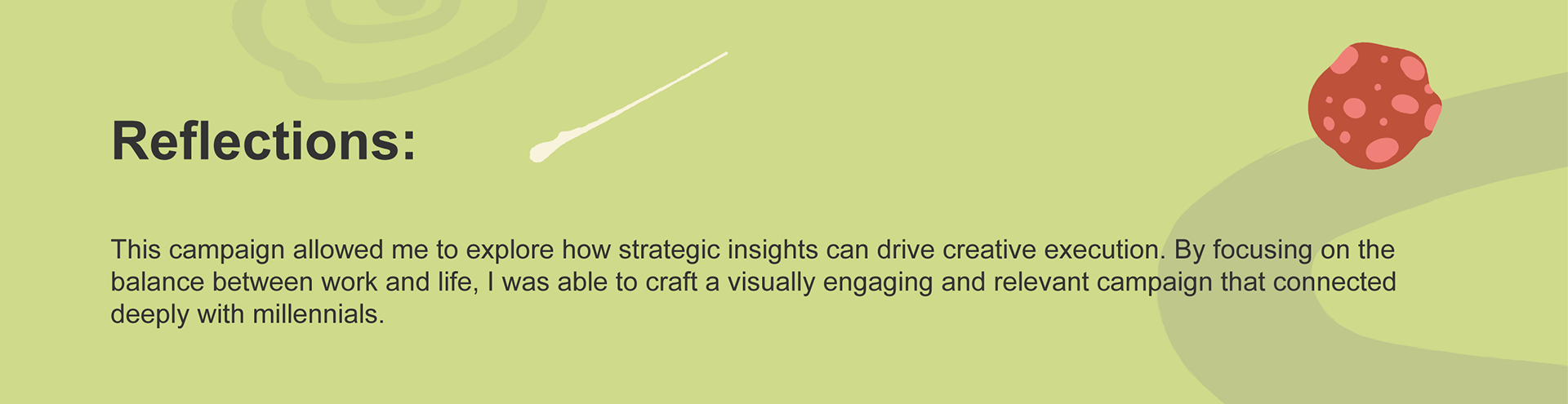 Reflections:

This campaign allowed me to explore how strategic insights can drive creative execution. By focusing on the balance between work and life, I was able to craft a visually engaging and relevant campaign that connected deeply with millennials.